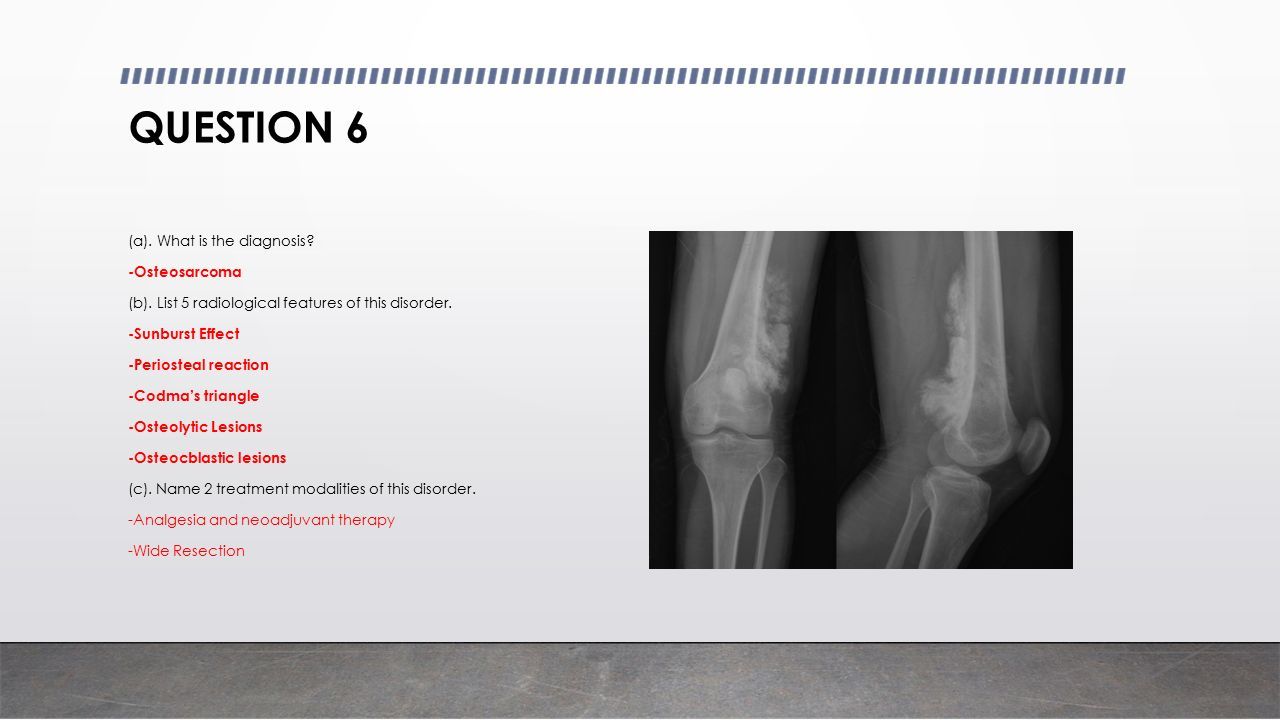 QUESTION 6

(a). What is the diagnosis?

-Osteosarcoma

(b). List 5 radiological features of this disorder.

-Sunburst Effect

-Periosteal reaction

-Codma's triangle

-Osteolytic Lesions

-Osteocblastic lesions

(c). Name 2 treatment modalities of this disorder.

-Analgesia and neoadjuvant therapy

-Wide Resection